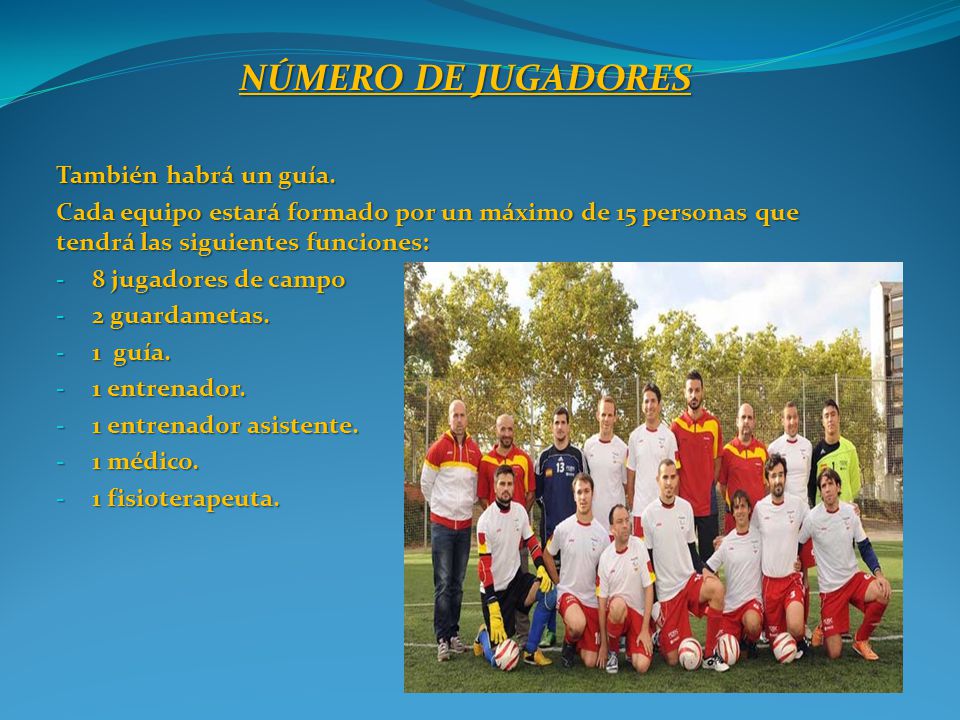 NÚMERO DE JUGADORES

También habrá un guía.

Cada equipo estará formado por un máximo de 15 personas que tendrá las siguientes funciones:

- 8 jugadores de campo
- 2 guardametas.
- 1 guía.
- 1 entrenador.
- 1 entrenador asistente.
- 1 médico.
- 1 fisioterapeuta.

13